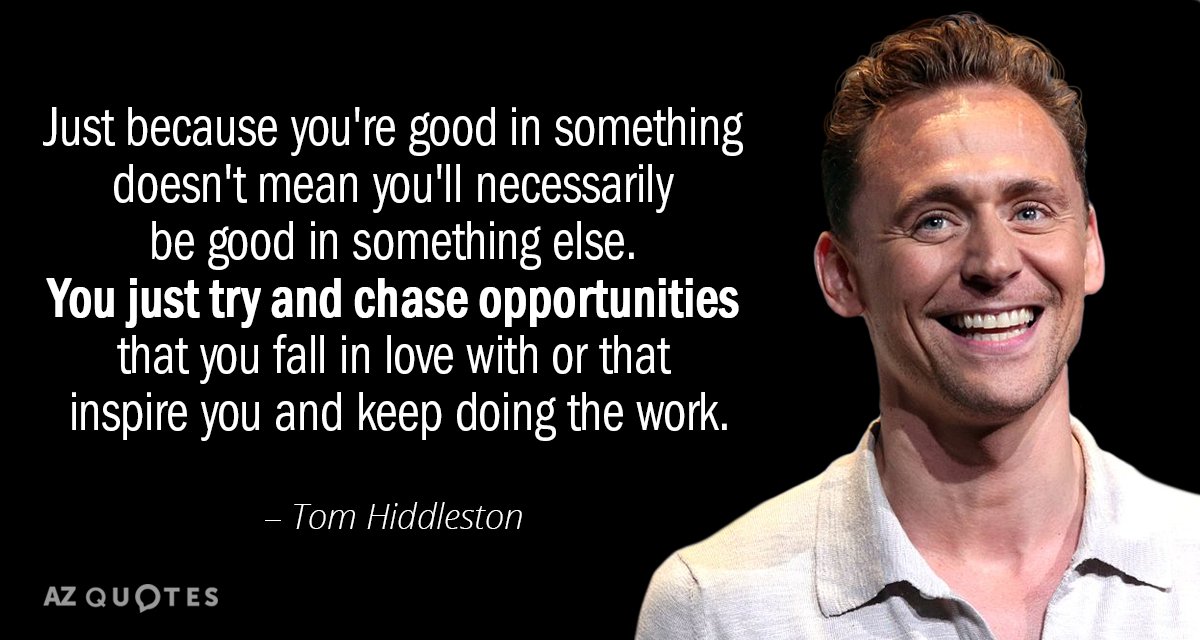 Just because you're good in something doesn't mean you'll necessarily be good in something else. You just try and chase opportunities that you fall in love with or that inspire you and keep doing the work.

– Tom Hiddleston

AZ QUOTES